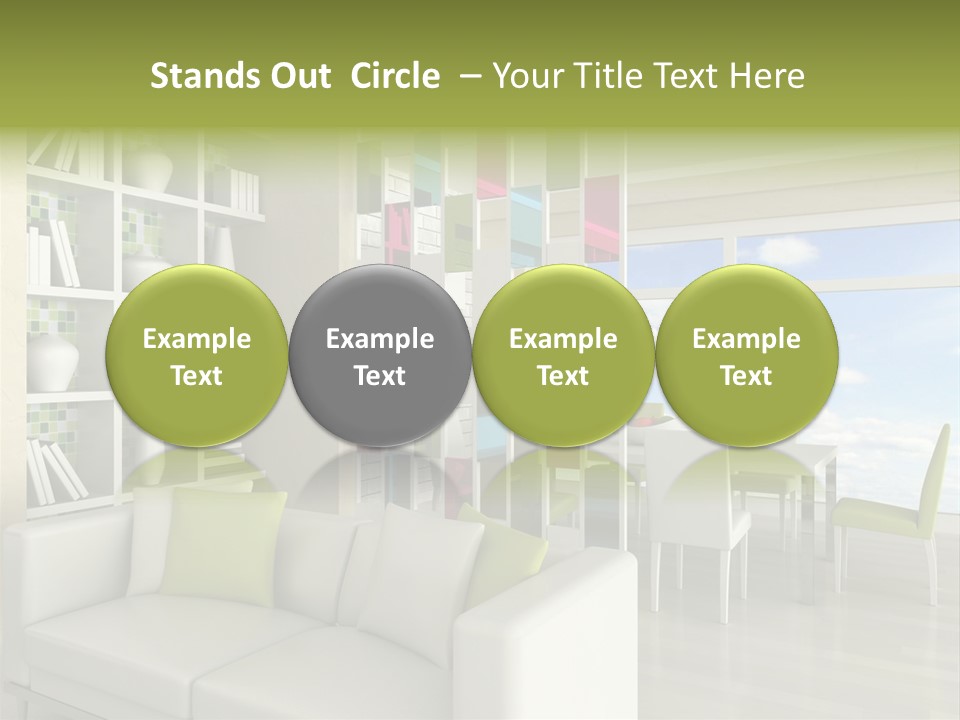 Stands Out Circle – Your Title Text Here

Example Text

Example Text

Example Text

Example Text